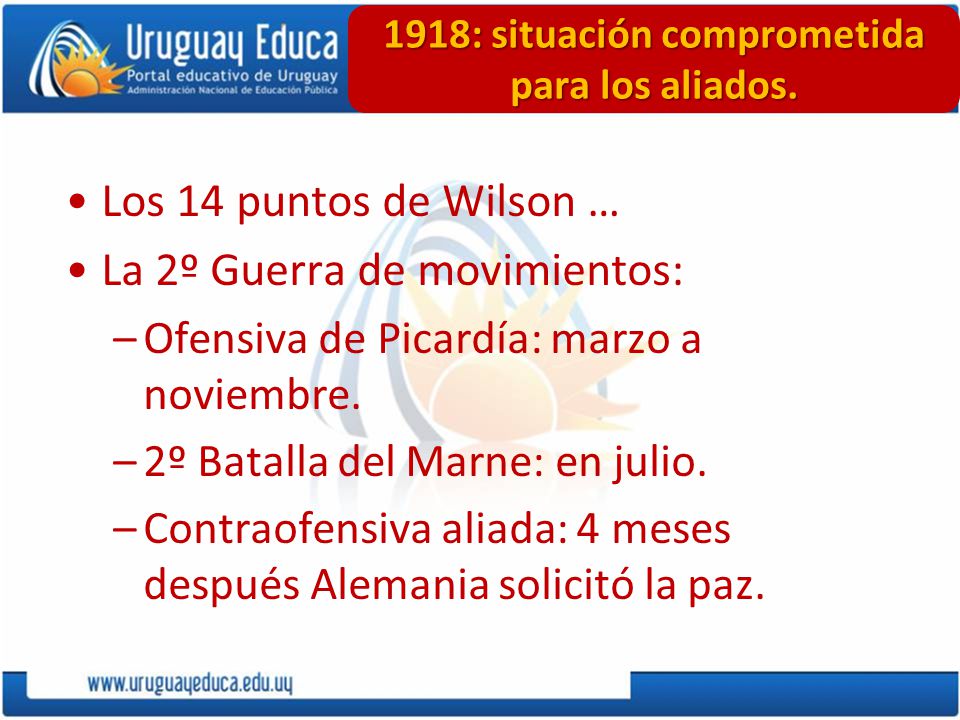 Uruguay Educa
Portal educativo de Uruguay
Administración Nacional de Educación Pública

1918: situación comprometida para los aliados.

• Los 14 puntos de Wilson …
• La 2º Guerra de movimientos:
– Ofensiva de Picardía: marzo a noviembre.
– 2º Batalla del Marne: en julio.
– Contraofensiva aliada: 4 meses después Alemania solicitó la paz.

www.uruguayeduca.edu.uy